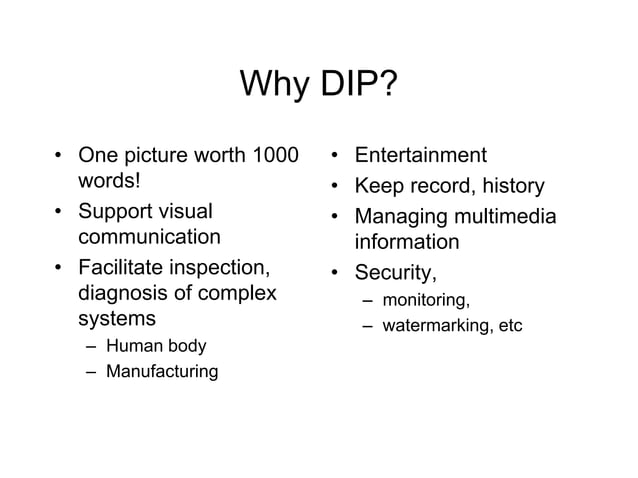 Why DIP?

• One picture worth 1000 words!
• Support visual communication
• Facilitate inspection, diagnosis of complex systems
– Human body
– Manufacturing

• Entertainment
• Keep record, history
• Managing multimedia information
• Security,
– monitoring,
– watermarking, etc